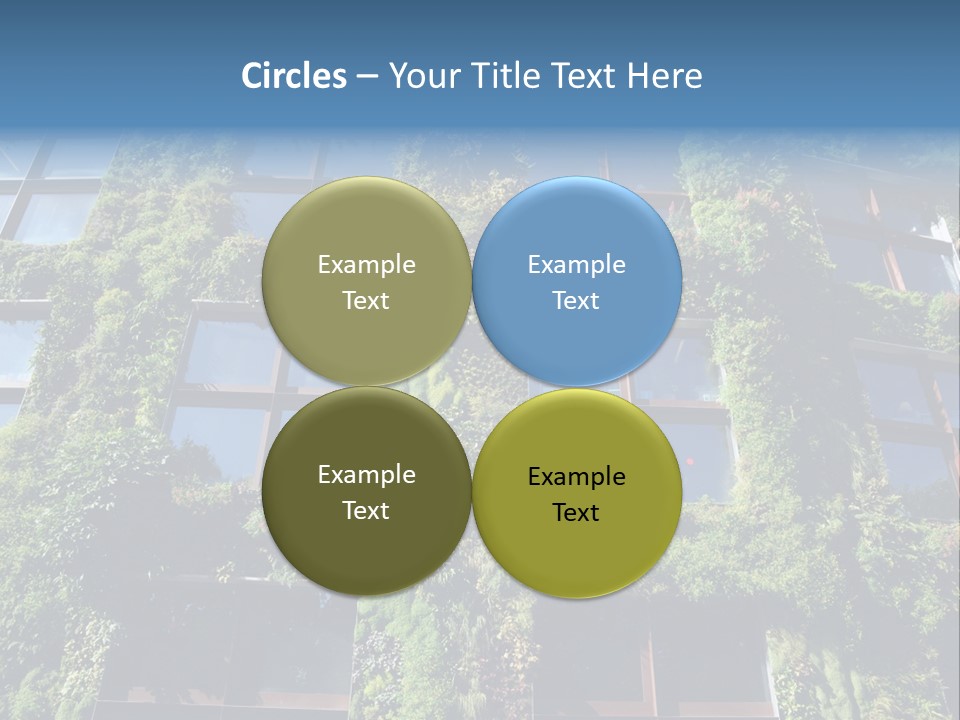 Circles – Your Title Text Here

Example Text

Example Text

Example Text

Example Text